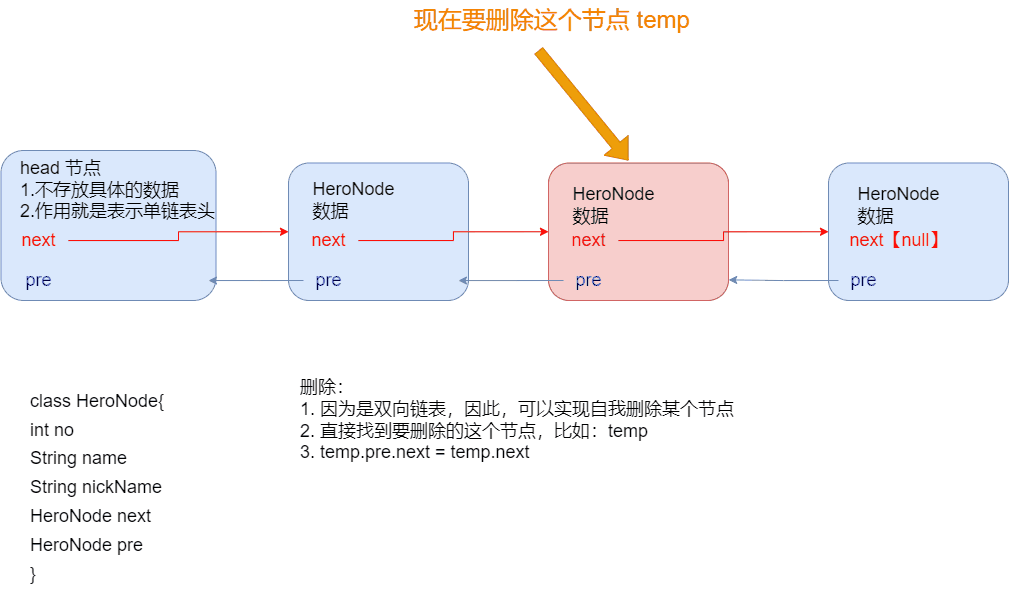 现在要删除这个节点 temp

head 节点
1.不存放具体的数据
2.作用就是表示单链表头
next

pre

HeroNode
数据
next

pre

HeroNode
数据
next

pre

HeroNode
数据
next【null】

pre

class HeroNode{
int no
String name
String nickName
HeroNode next
HeroNode pre
}

删除：
1. 因为是双向链表，因此，可以实现自我删除某个节点
2. 直接找到要删除的这个节点，比如：temp
3. temp.pre.next = temp.next